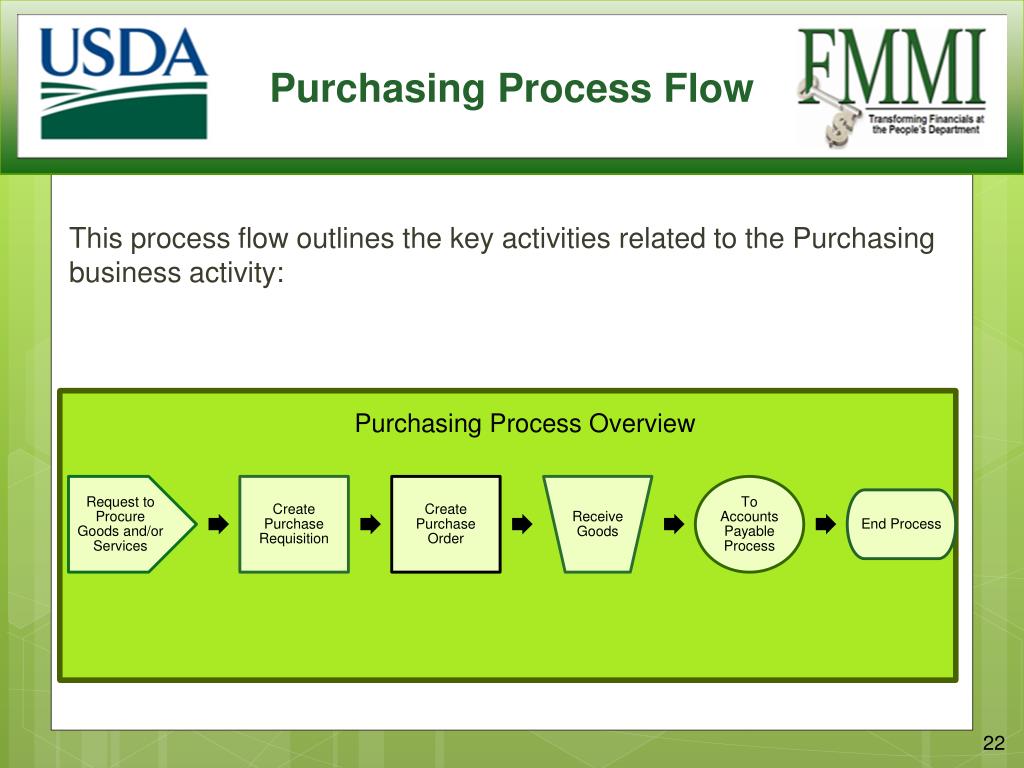 USDA

Purchasing Process Flow

FMMI
Transforming Financials at the People's Department

This process flow outlines the key activities related to the Purchasing business activity:

Purchasing Process Overview

Request to Procure Goods and/or Services

Create Purchase Requisition

Create Purchase Order

Receive Goods

To Accounts Payable Process

End Process

22